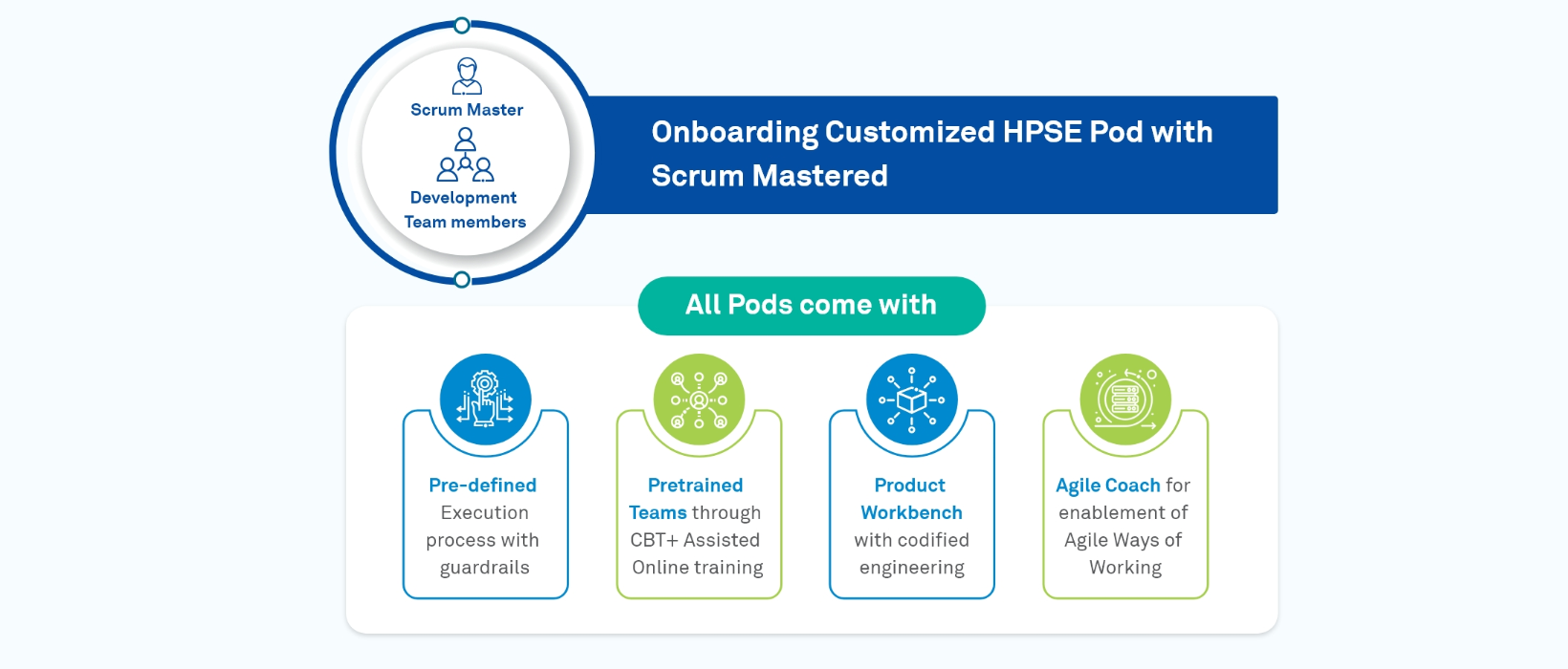 Scrum Master

Development Team members

Onboarding Customized HPSE Pod with Scrum Mastered

All Pods come with

Pre-defined Execution process with guardrails

Pretrained Teams through CBT+ Assisted Online training

Product Workbench with codified engineering

Agile Coach for enablement of Agile Ways of Working